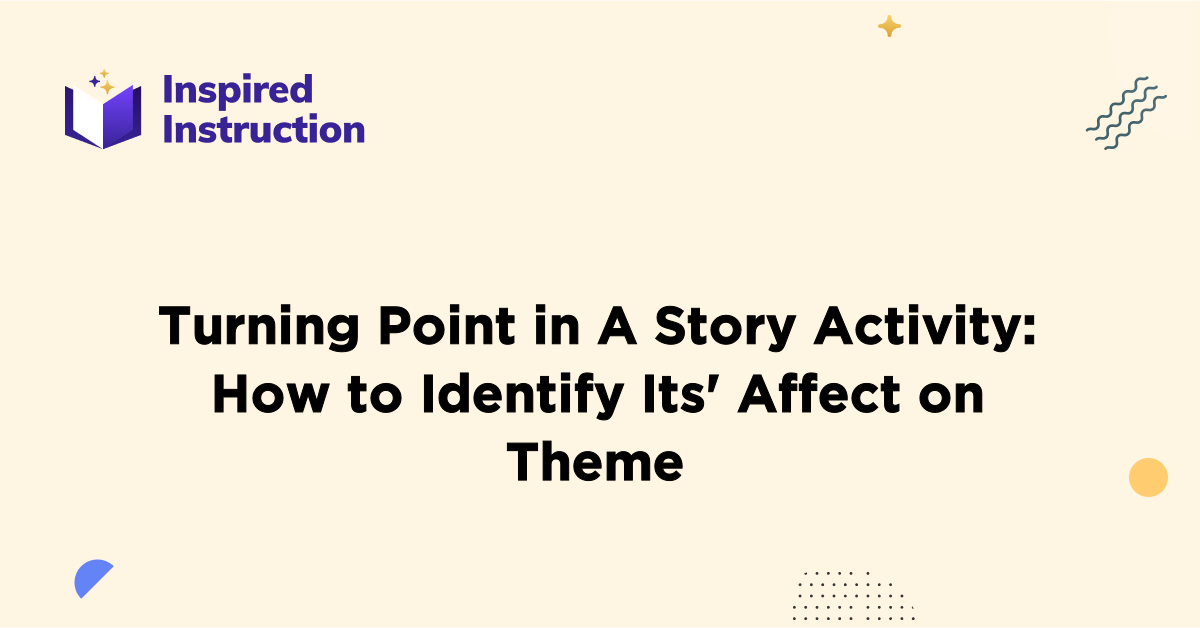 Inspired Instruction

Turning Point in A Story Activity: How to Identify Its' Affect on Theme